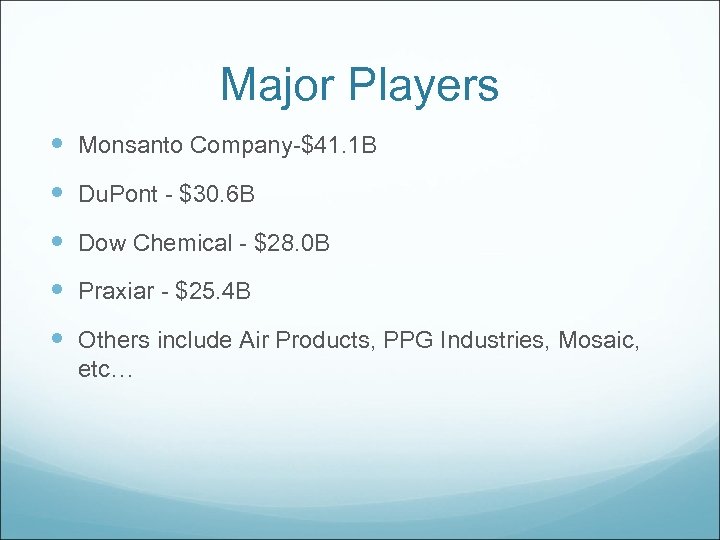 Major Players

- Monsanto Company-\$41.1B
- DuPont - \$30.6B
- Dow Chemical - \$28.0B
- Praxiar - \$25.4B
- Others include Air Products, PPG Industries, Mosaic, etc…